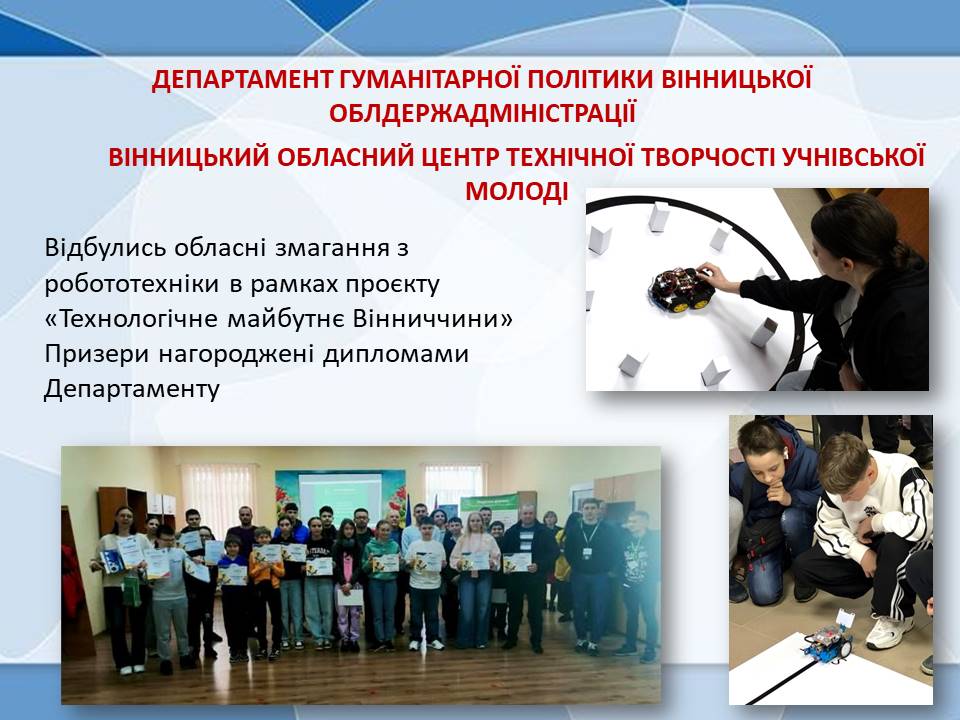 ДЕПАРТАМЕНТ ГУМАНІТАРНОЇ ПОЛІТИКИ ВІННИЦЬКОЇ ОБЛДЕРЖАДМІНІСТРАЦІЇ

ВІННИЦЬКИЙ ОБЛАСНИЙ ЦЕНТР ТЕХНІЧНОЇ ТВОРЧОСТІ УЧНІВСЬКОЇ МОЛОДІ

Відбулись обласні змагання з робототехніки в рамках проєкту «Технологічне майбутнє Вінниччини» Призери нагороджені дипломами Департаменту